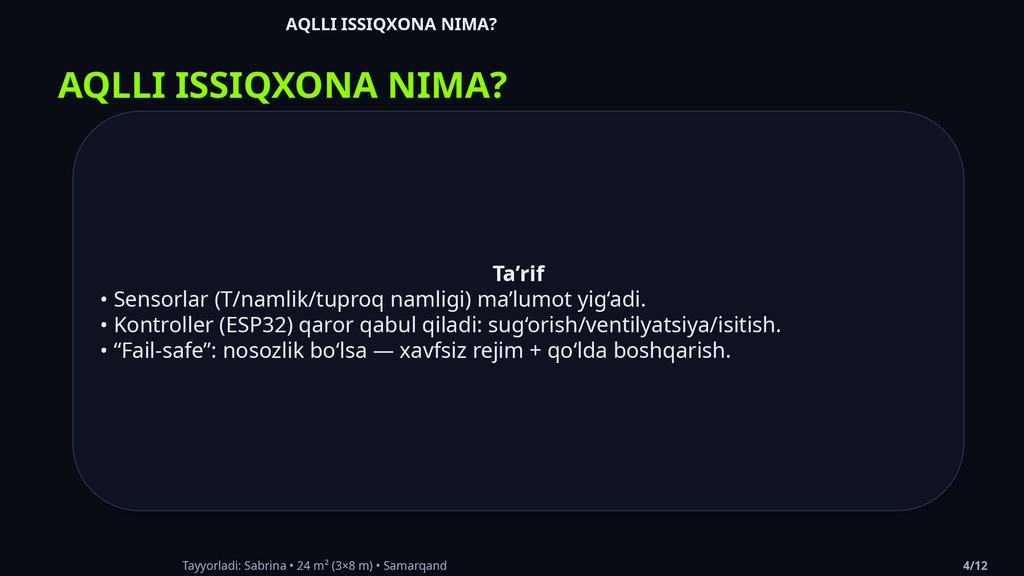 AQLLI ISSIQXONA NIMA?

AQLLI ISSIQXONA NIMA?

Ta’rif
• Sensorlar (T/namlik/tuproq namligi) ma’lumot yig‘adi.
• Kontroller (ESP32) qaror qabul qiladi: sug‘orish/ventilyatsiya/isitish.
• “Fail-safe”: nosozlik bo‘lsa — xavfsiz rejim + qo‘lda boshqarish.

Tayyorladi: Sabrina • 24 m² (3×8 m) • Samarqand

4/12